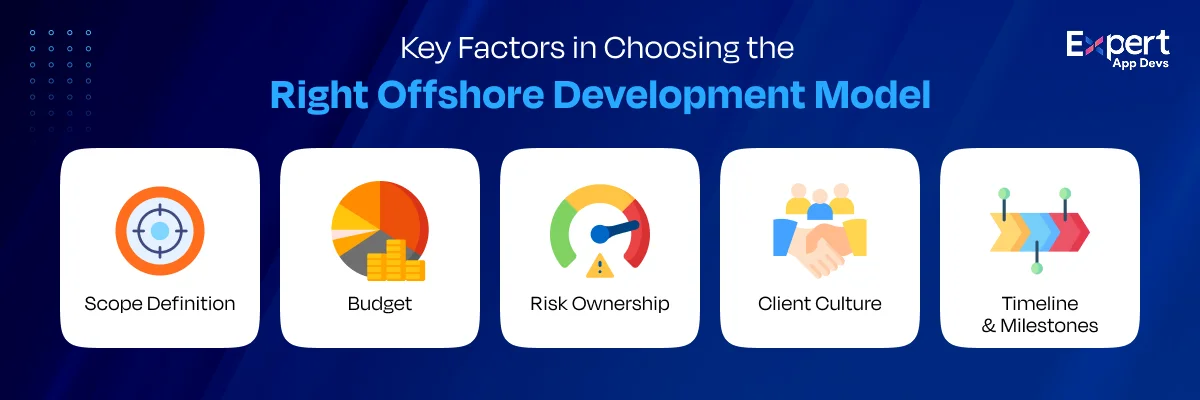 Key Factors in Choosing the
Right Offshore Development Model

Expert
App Devs

Scope Definition

Budget

Risk Ownership

Client Culture

Timeline
& Milestones